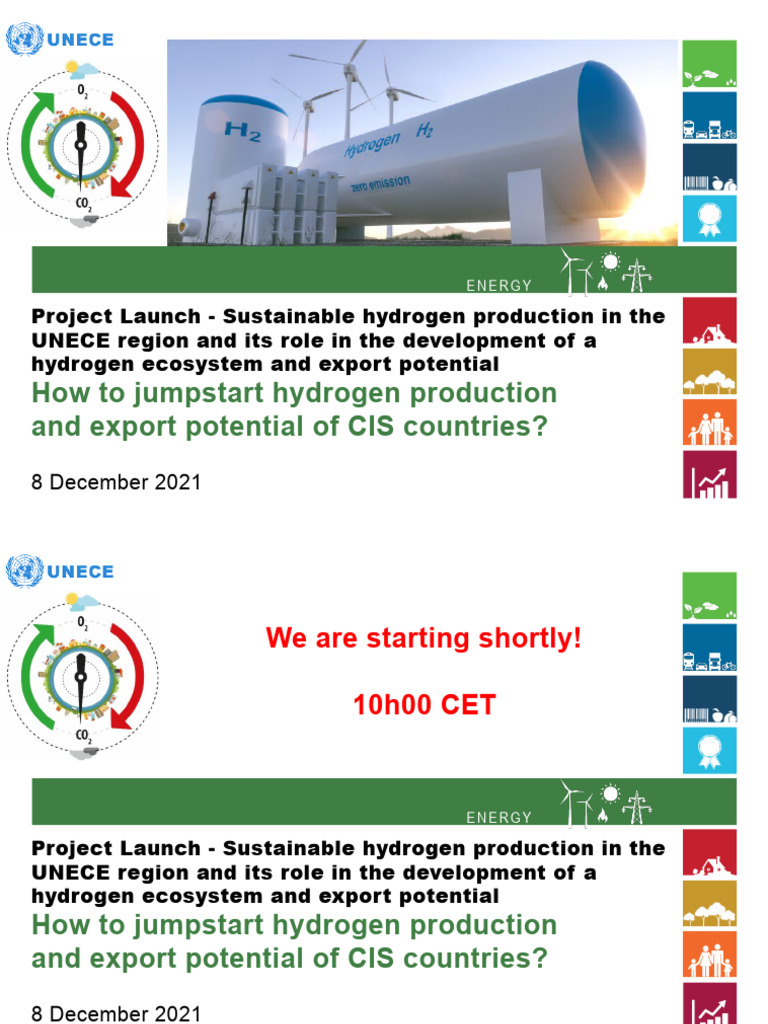 UNECE

$O_2$

$CO_2$

$H_2$

Hydrogen $H_2$

zero emission

ENERGY

Project Launch - Sustainable hydrogen production in the UNECE region and its role in the development of a hydrogen ecosystem and export potential

How to jumpstart hydrogen production and export potential of CIS countries?

8 December 2021

UNECE

$O_2$

$CO_2$

We are starting shortly!

10h00 CET

ENERGY

Project Launch - Sustainable hydrogen production in the UNECE region and its role in the development of a hydrogen ecosystem and export potential

How to jumpstart hydrogen production and export potential of CIS countries?

8 December 2021